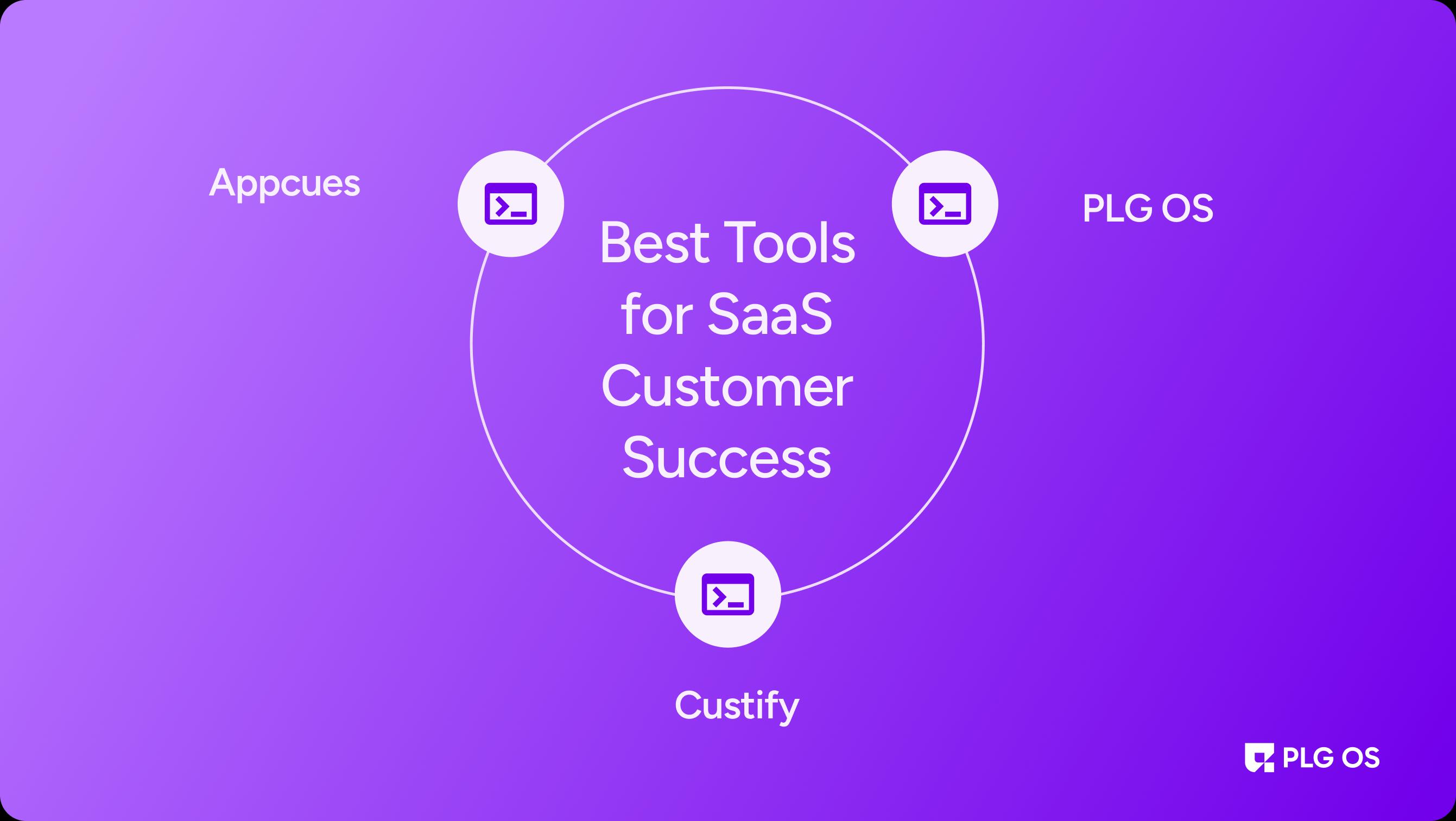 Appcues

PLG OS

Best Tools for SaaS Customer Success

Custify

PLG OS